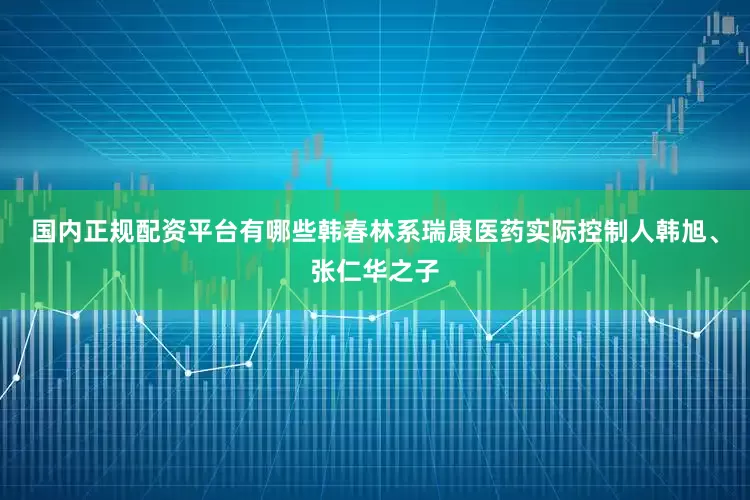 国内正规配资平台有哪些韩春林系瑞康医药实际控制人韩旭、张仁华之子